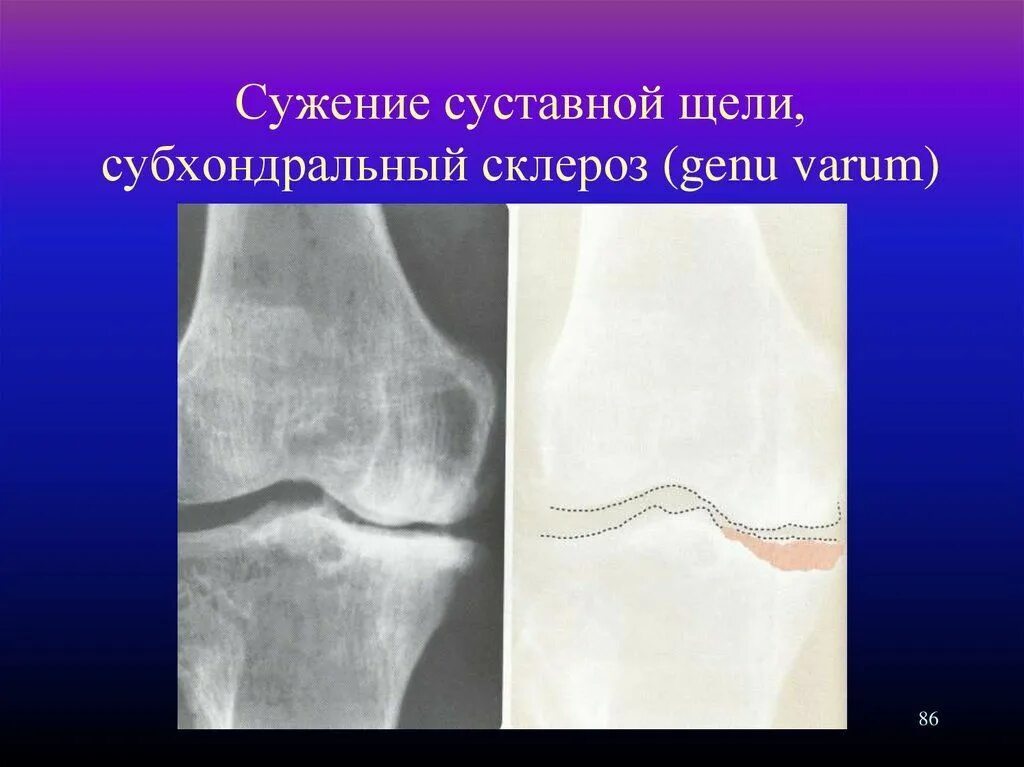 Сужение суставной щели, субхондральный склероз (genu varum)

86